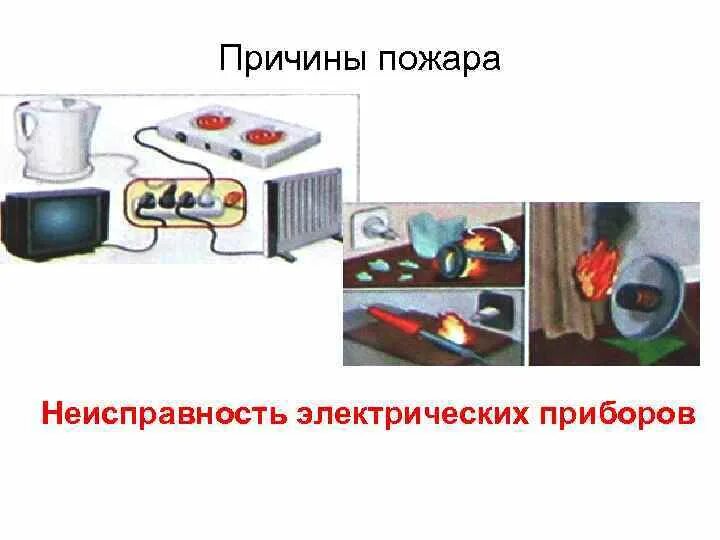 Причины пожара

Неисправность электрических приборов